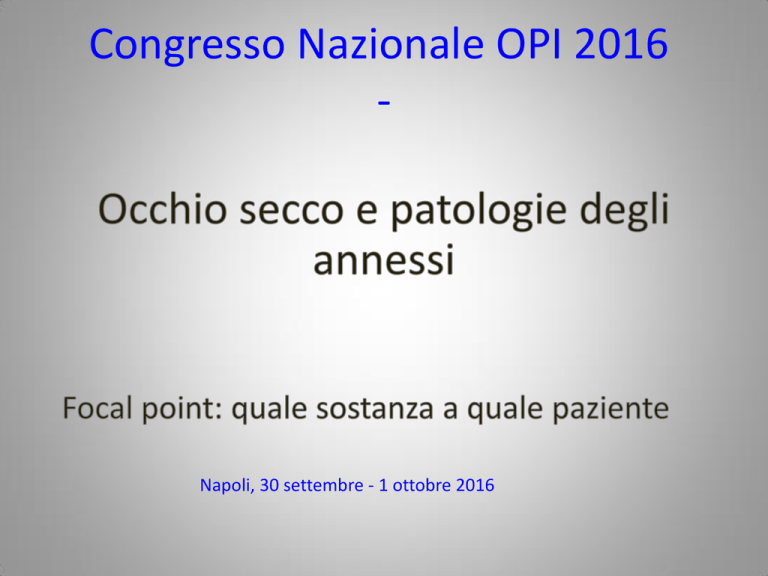 Congresso Nazionale OPI 2016
-

Occhio secco e patologie degli annessi

Focal point: quale sostanza a quale paziente

Napoli, 30 settembre - 1 ottobre 2016